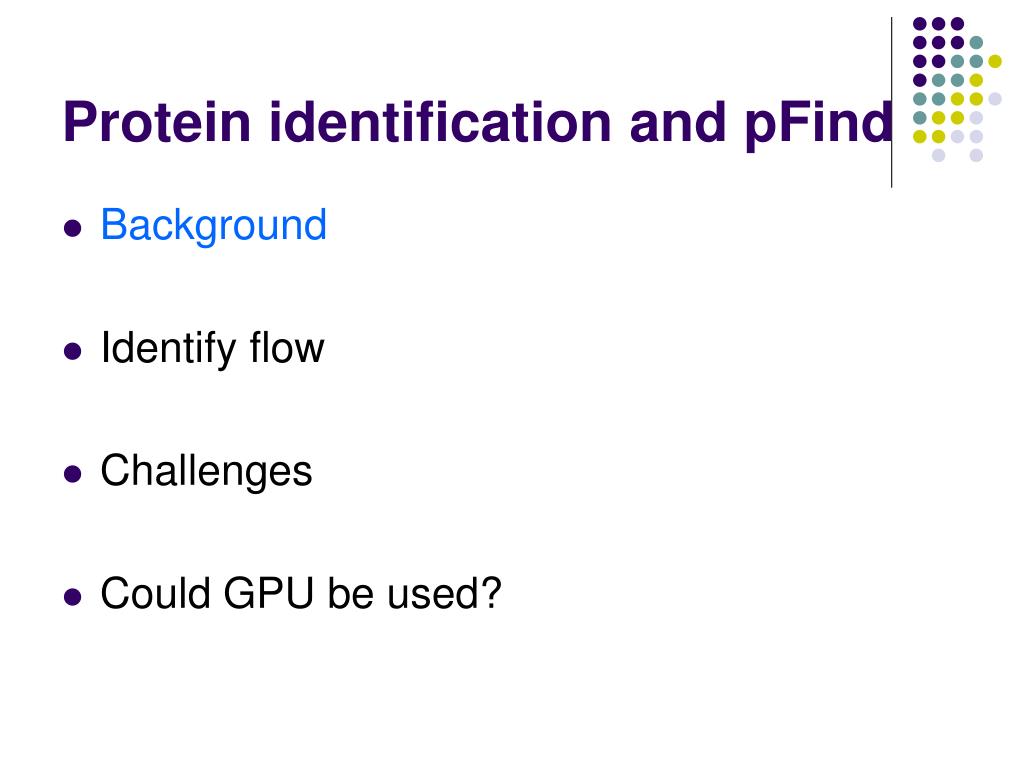 Protein identification and pFind

- Background
- Identify flow
- Challenges
- Could GPU be used?